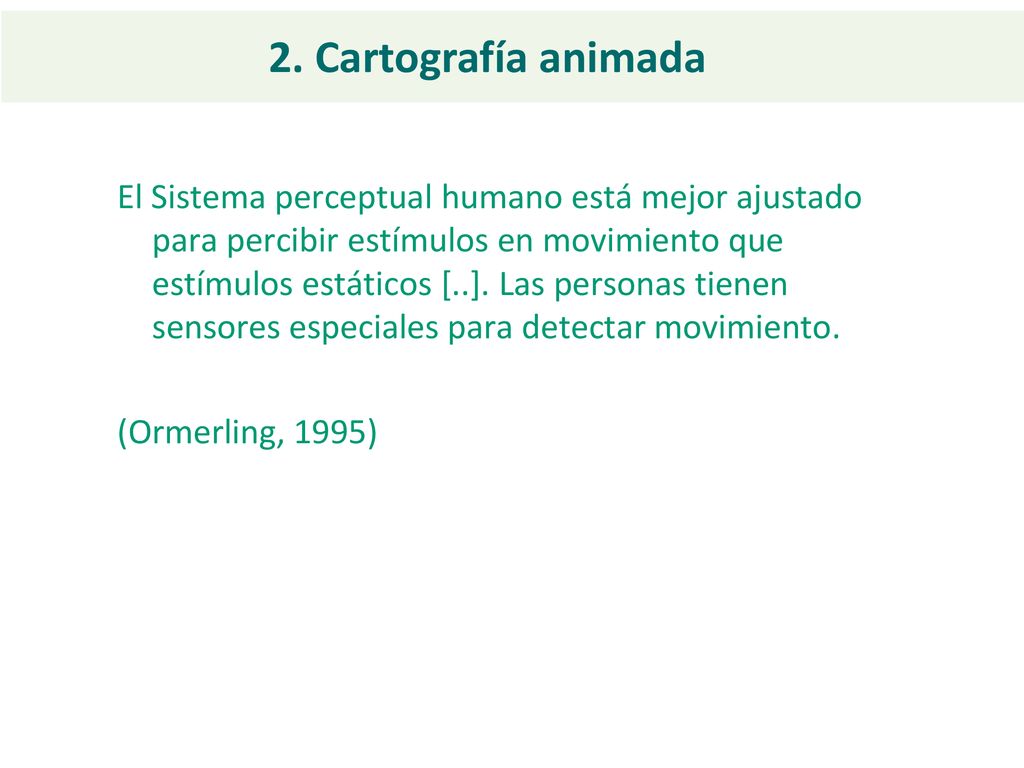 2. Cartografía animada

El Sistema perceptual humano está mejor ajustado para percibir estímulos en movimiento que estímulos estáticos [..]. Las personas tienen sensores especiales para detectar movimiento.

(Ormerling, 1995)